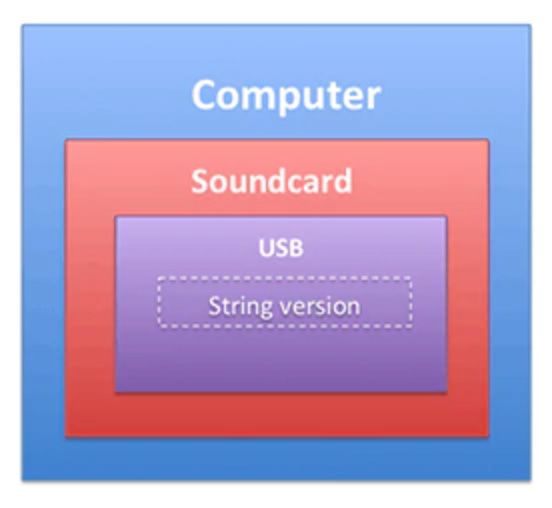 Computer

Soundcard

USB

String version